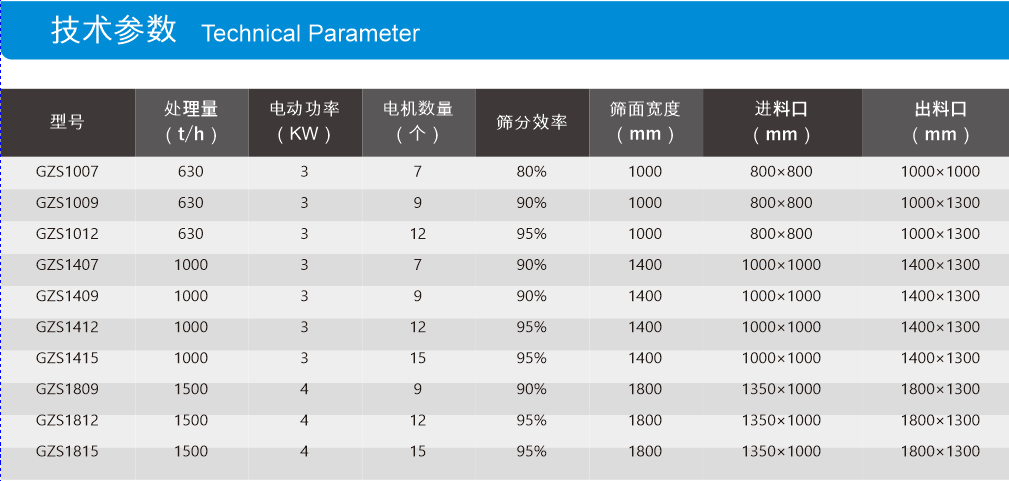 技术参数 Technical Parameter

| 型号 | 处理量（t/h） | 电动功率（KW） | 电机数量（个） | 筛分效率 | 筛面宽度（mm） | 进料口（mm） | 出料口（mm） |
|---|---|---|---|---|---|---|---|
| GZS1007 | 630 | 3 | 7 | 80% | 1000 | 800×800 | 1000×1000 |
| GZS1009 | 630 | 3 | 9 | 90% | 1000 | 800×800 | 1000×1300 |
| GZS1012 | 630 | 3 | 12 | 95% | 1000 | 800×800 | 1000×1300 |
| GZS1407 | 1000 | 3 | 7 | 90% | 1400 | 1000×1000 | 1400×1300 |
| GZS1409 | 1000 | 3 | 9 | 90% | 1400 | 1000×1000 | 1400×1300 |
| GZS1412 | 1000 | 3 | 12 | 95% | 1400 | 1000×1000 | 1400×1300 |
| GZS1415 | 1000 | 3 | 15 | 95% | 1400 | 1000×1000 | 1400×1300 |
| GZS1809 | 1500 | 4 | 9 | 90% | 1800 | 1350×1000 | 1800×1300 |
| GZS1812 | 1500 | 4 | 12 | 95% | 1800 | 1350×1000 | 1800×1300 |
| GZS1815 | 1500 | 4 | 15 | 95% | 1800 | 1350×1000 | 1800×1300 |